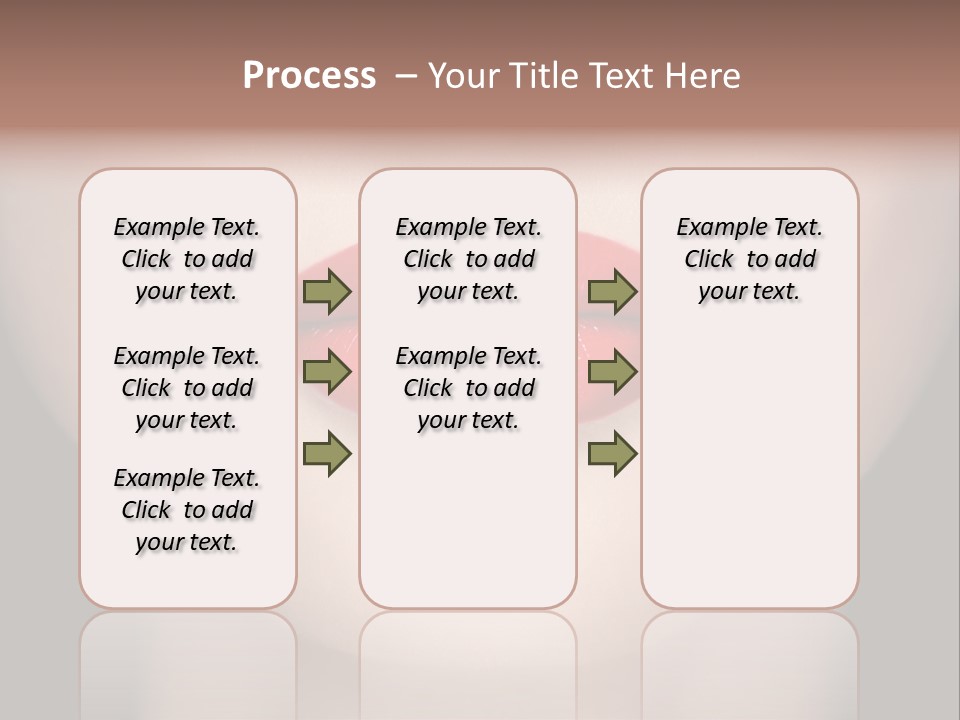 Process – Your Title Text Here

Example Text. Click to add your text.

Example Text. Click to add your text.

Example Text. Click to add your text.

Example Text. Click to add your text.

Example Text. Click to add your text.

Example Text. Click to add your text.